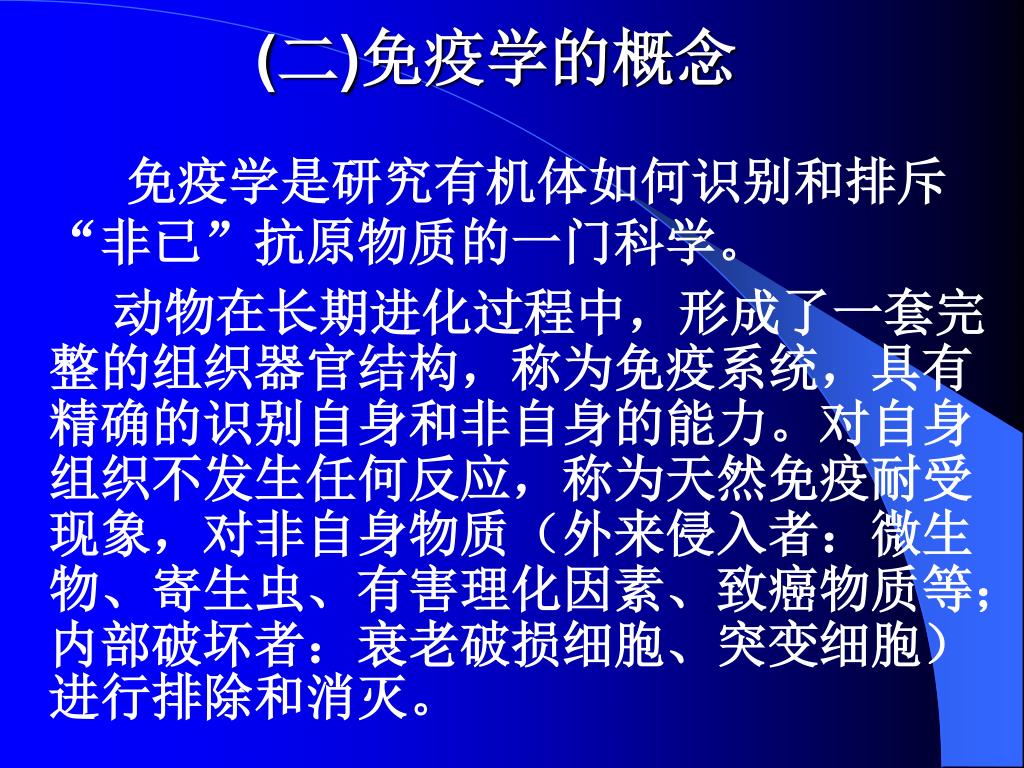 (二)免疫学的概念

免疫学是研究有机体如何识别和排斥“非已”抗原物质的一门科学。

动物在长期进化过程中，形成了一套完整的组织器官结构，称为免疫系统，具有精确的识别自身和非自身的能力。对自身组织不发生任何反应，称为天然免疫耐受现象，对非自身物质（外来侵入者：微生物、寄生虫、有害理化因素、致癌物质等；内部破坏者：衰老破损细胞、突变细胞）进行排除和消灭。